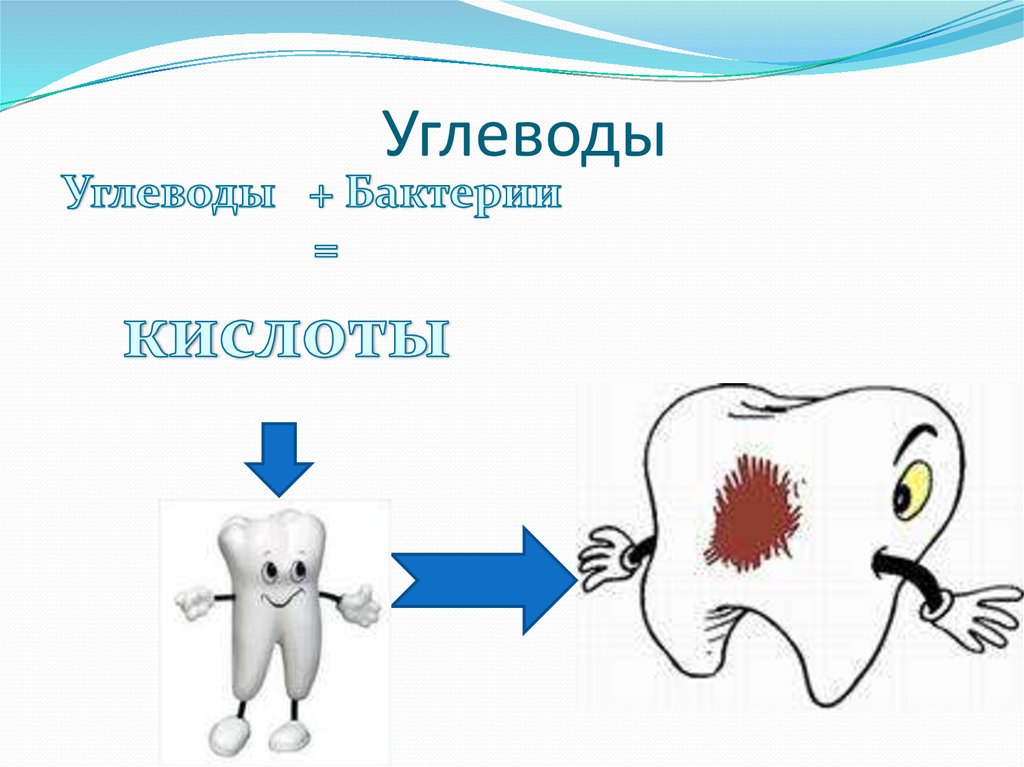 Углеводы

Углеводы + Бактерии
=

КИСЛОТЫ